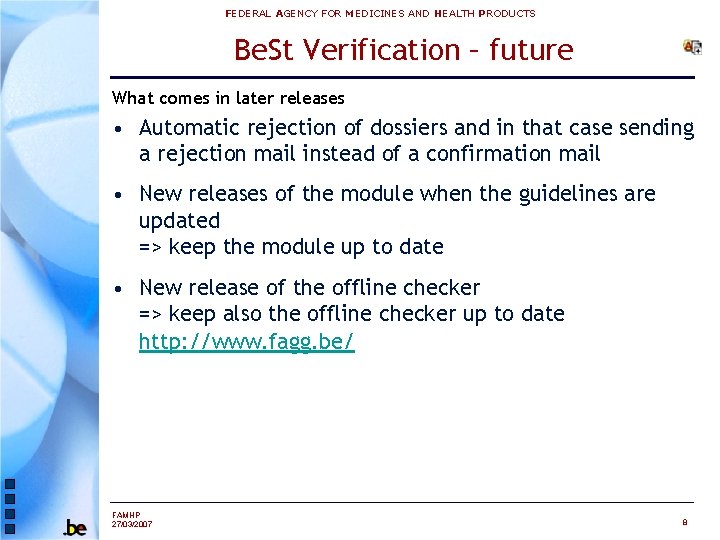 FEDERAL AGENCY FOR MEDICINES AND HEALTH PRODUCTS

BeSt Verification – future

What comes in later releases

• Automatic rejection of dossiers and in that case sending a rejection mail instead of a confirmation mail

• New releases of the module when the guidelines are updated
=> keep the module up to date

• New release of the offline checker
=> keep also the offline checker up to date
http://www.fagg.be/

.be

FAMHP
27/03/2007

8